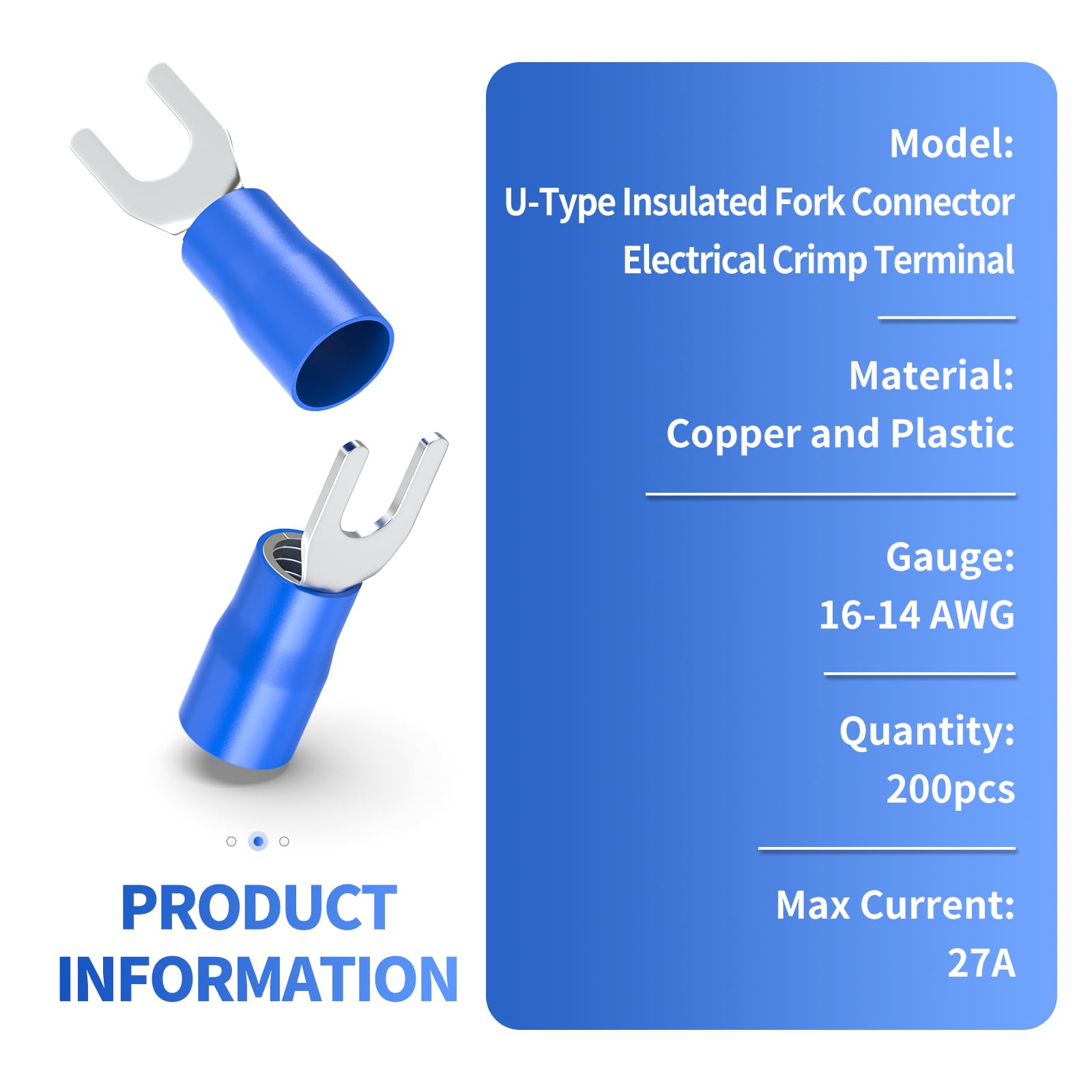 PRODUCT INFORMATION

Model:
U-Type Insulated Fork Connector Electrical Crimp Terminal

Material:
Copper and Plastic

Gauge:
16-14 AWG

Quantity:
200pcs

Max Current:
27A